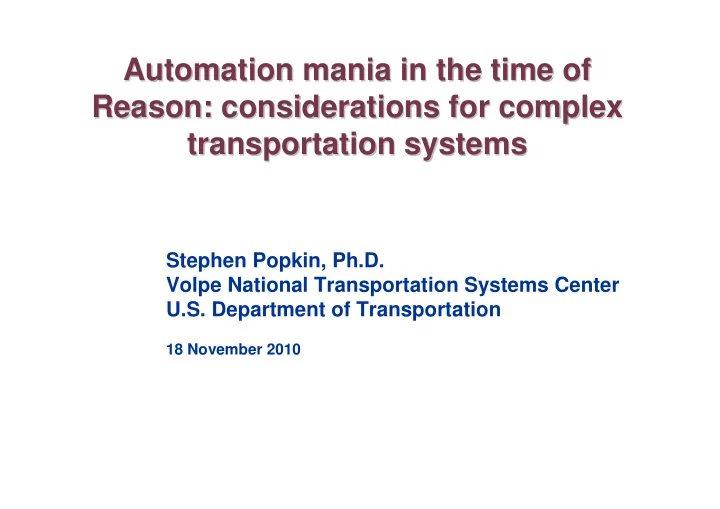 Automation mania in the time of Reason: considerations for complex transportation systems

Stephen Popkin, Ph.D.
Volpe National Transportation Systems Center
U.S. Department of Transportation

18 November 2010